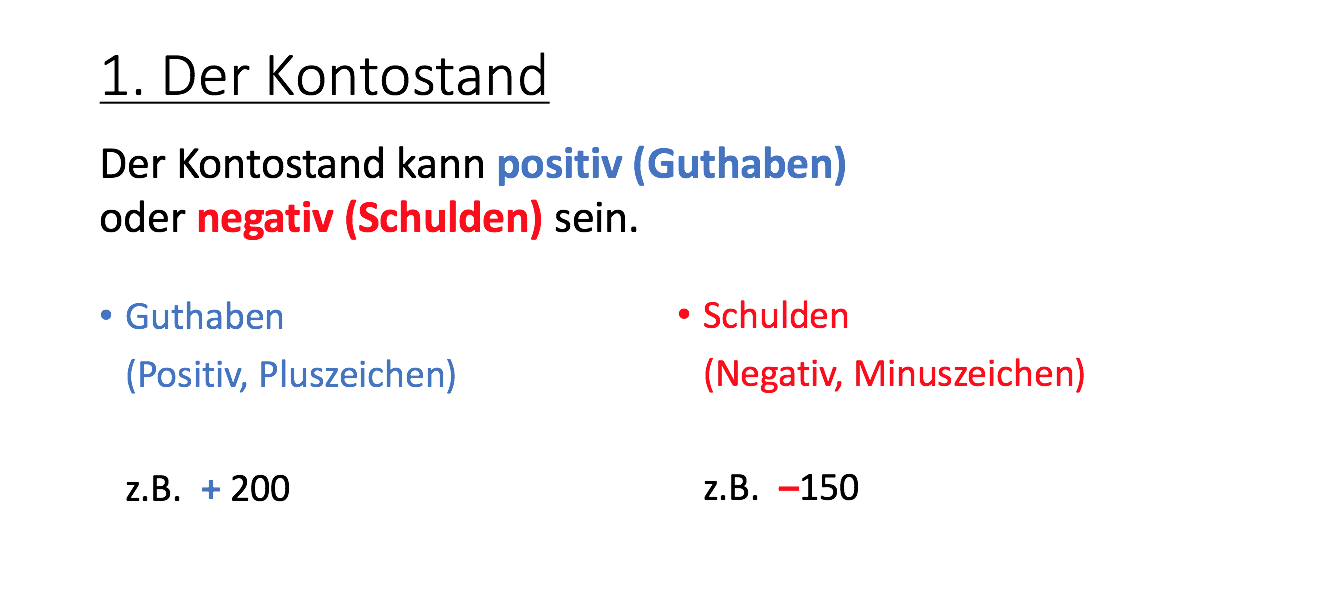 1. Der Kontostand

Der Kontostand kann positiv (Guthaben) oder negativ (Schulden) sein.

• Guthaben
(Positiv, Pluszeichen)

z.B. + 200

• Schulden
(Negativ, Minuszeichen)

z.B. –150